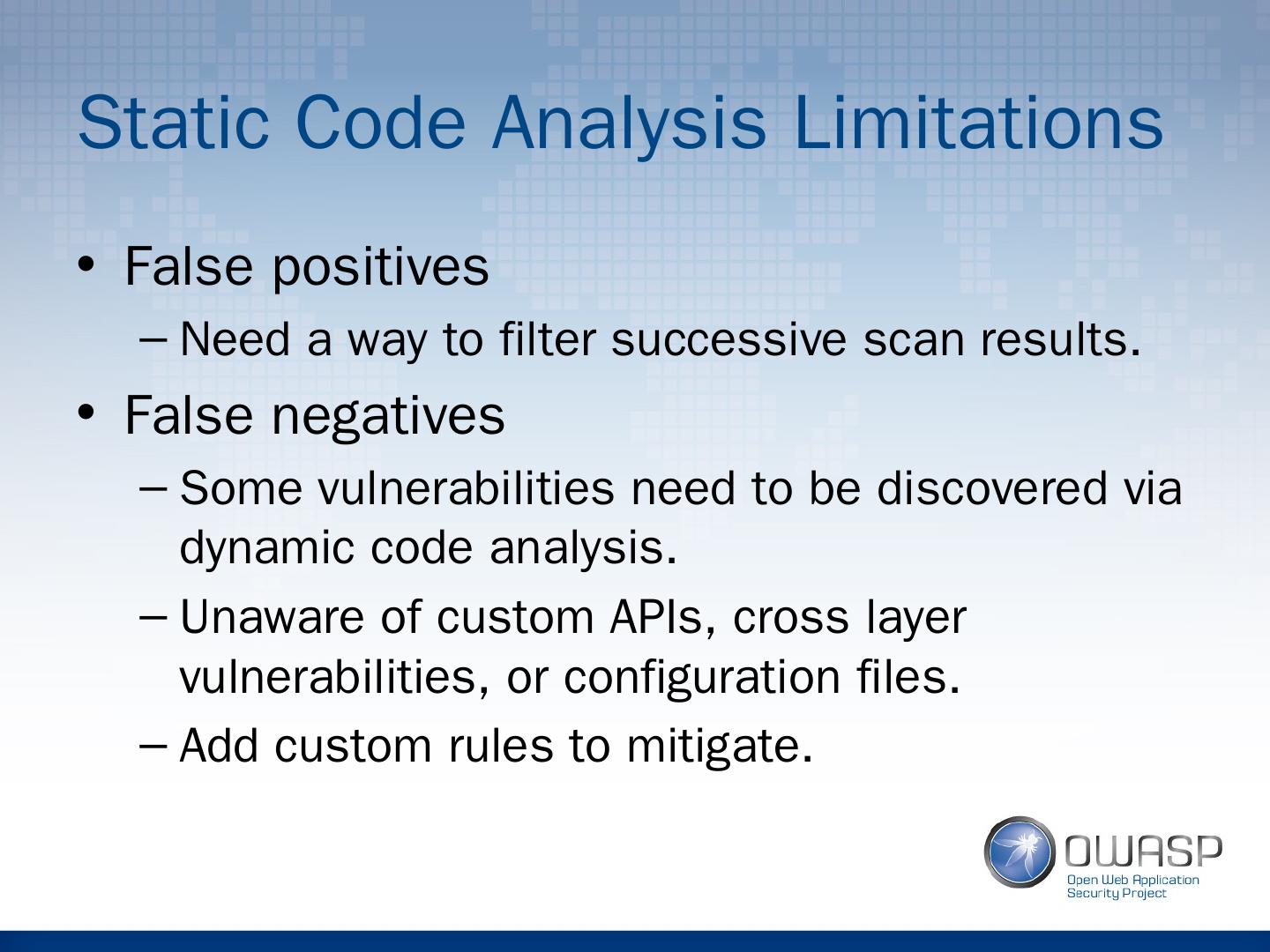 Static Code Analysis Limitations

• False positives
– Need a way to filter successive scan results.
• False negatives
– Some vulnerabilities need to be discovered via dynamic code analysis.
– Unaware of custom APIs, cross layer vulnerabilities, or configuration files.
– Add custom rules to mitigate.

OWASP
Open Web Application Security Project